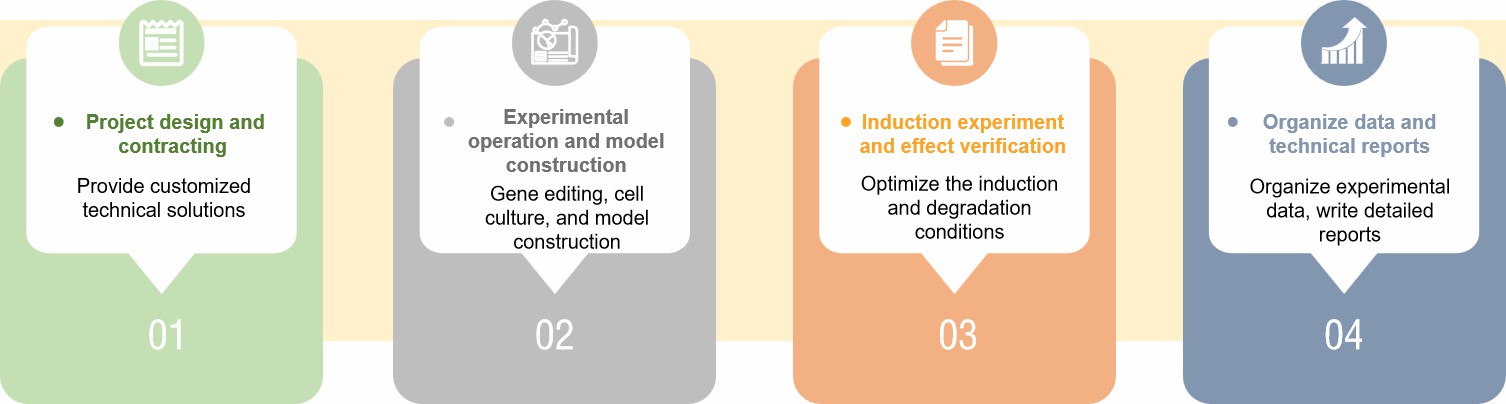 Project design and contracting

Provide customized technical solutions

01

Experimental operation and model construction

Gene editing, cell culture, and model construction

02

Induction experiment and effect verification

Optimize the induction and degradation conditions

03

Organize data and technical reports

Organize experimental data, write detailed reports

04